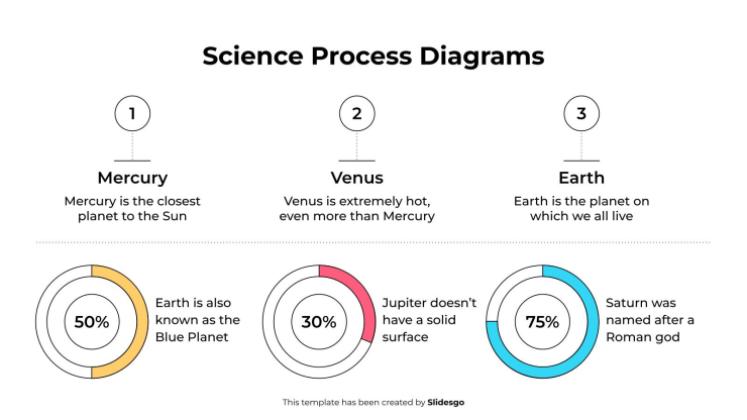 Science Process Diagrams

1

Mercury

Mercury is the closest planet to the Sun

2

Venus

Venus is extremely hot, even more than Mercury

3

Earth

Earth is the planet on which we all live

50%

Earth is also known as the Blue Planet

30%

Jupiter doesn't have a solid surface

75%

Saturn was named after a Roman god

This template has been created by Slidesgo